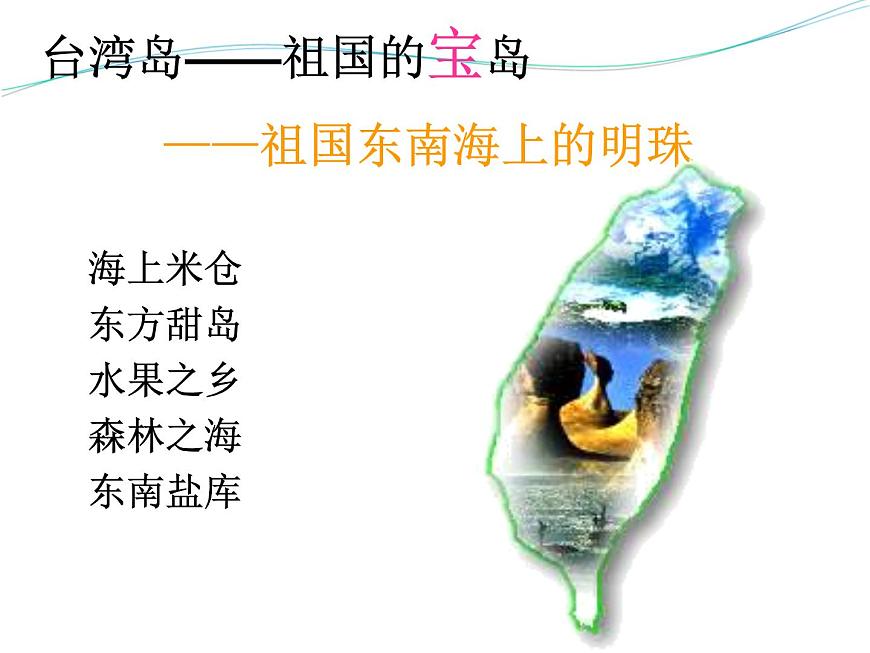 台湾岛——祖国的宝岛

——祖国东南海上的明珠

海上米仓
东方甜岛
水果之乡
森林之海
东南盐库